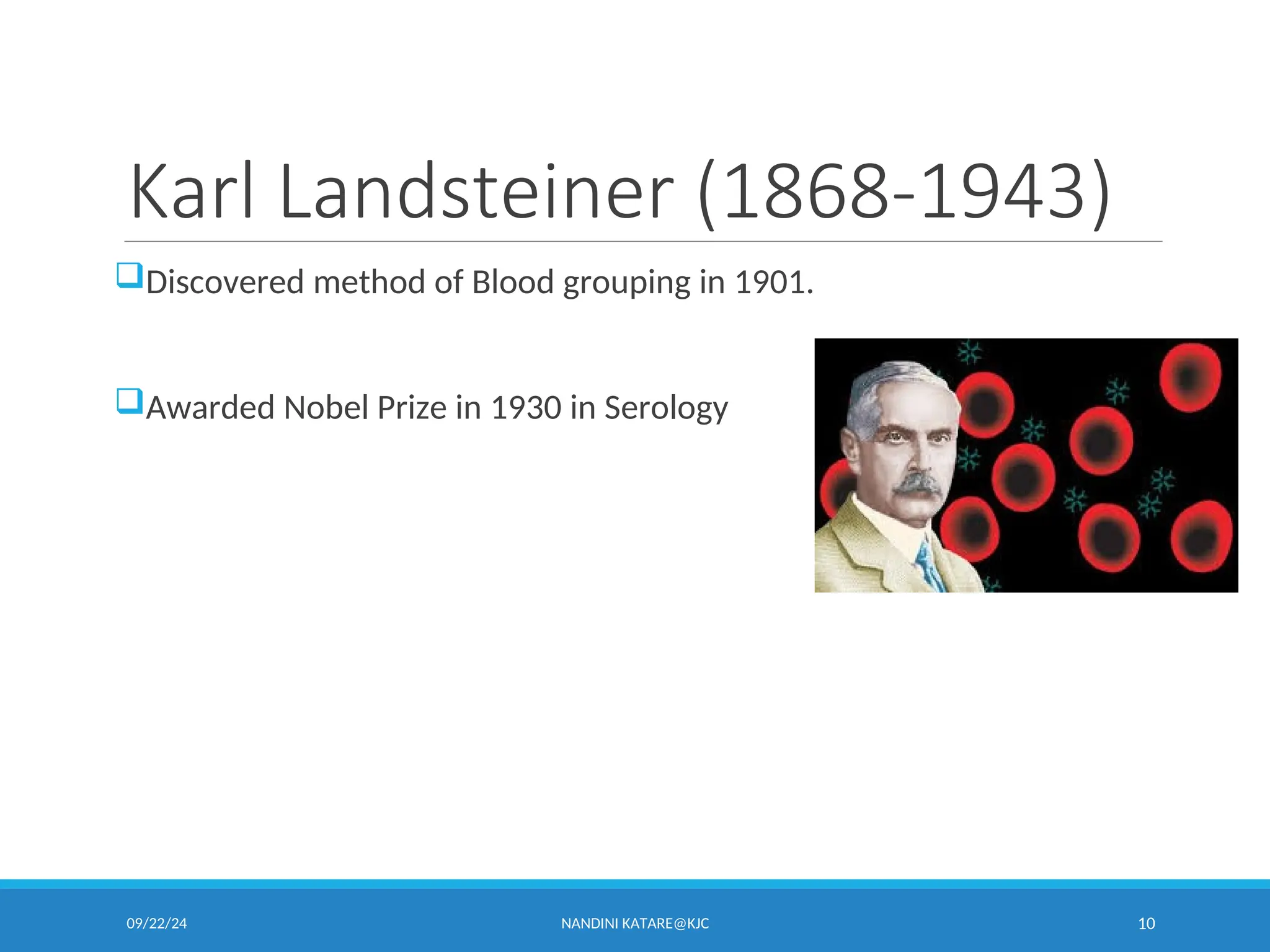 Karl Landsteiner (1868-1943)

❑Discovered method of Blood grouping in 1901.

❑Awarded Nobel Prize in 1930 in Serology

09/22/24

NANDINI KATARE@KJC

10